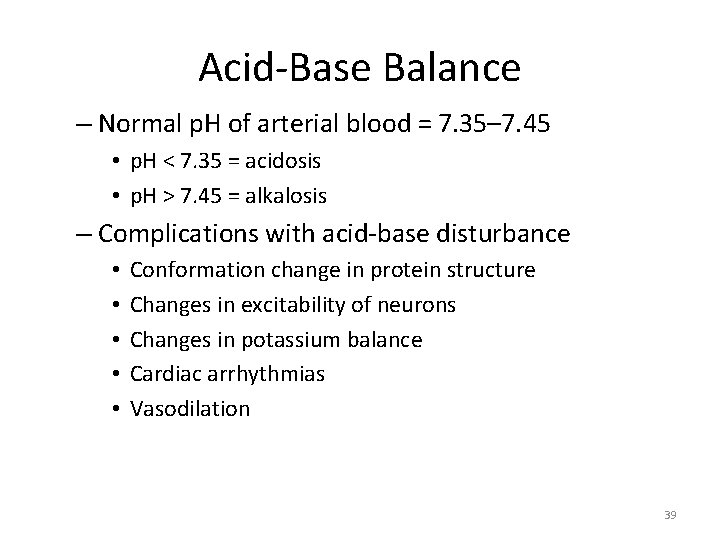 Acid-Base Balance

– Normal pH of arterial blood = 7.35–7.45
• pH < 7.35 = acidosis
• pH > 7.45 = alkalosis

– Complications with acid-base disturbance
• Conformation change in protein structure
• Changes in excitability of neurons
• Changes in potassium balance
• Cardiac arrhythmias
• Vasodilation

39